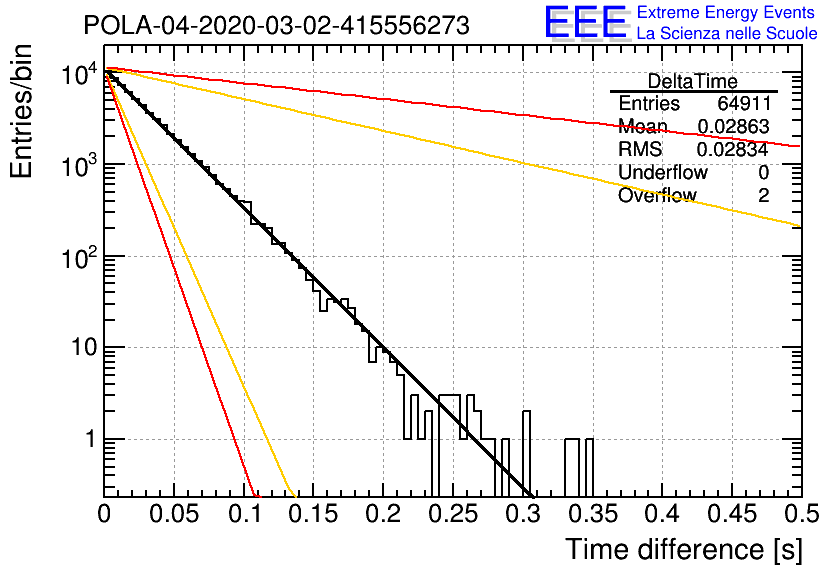 POLA-04-2020-03-02-415556273

EEE Extreme Energy Events
La Scienza nelle Scuole

| DeltaTime | |
|---|---|
| Entries | 64911 |
| Mean | 0.02863 |
| RMS | 0.02834 |
| Underflow | 0 |
| Overflow | 2 |

Entries/bin

$10^4$
$10^3$
$10^2$
10
1

0 0.05 0.1 0.15 0.2 0.25 0.3 0.35 0.4 0.45 0.5

Time difference [s]